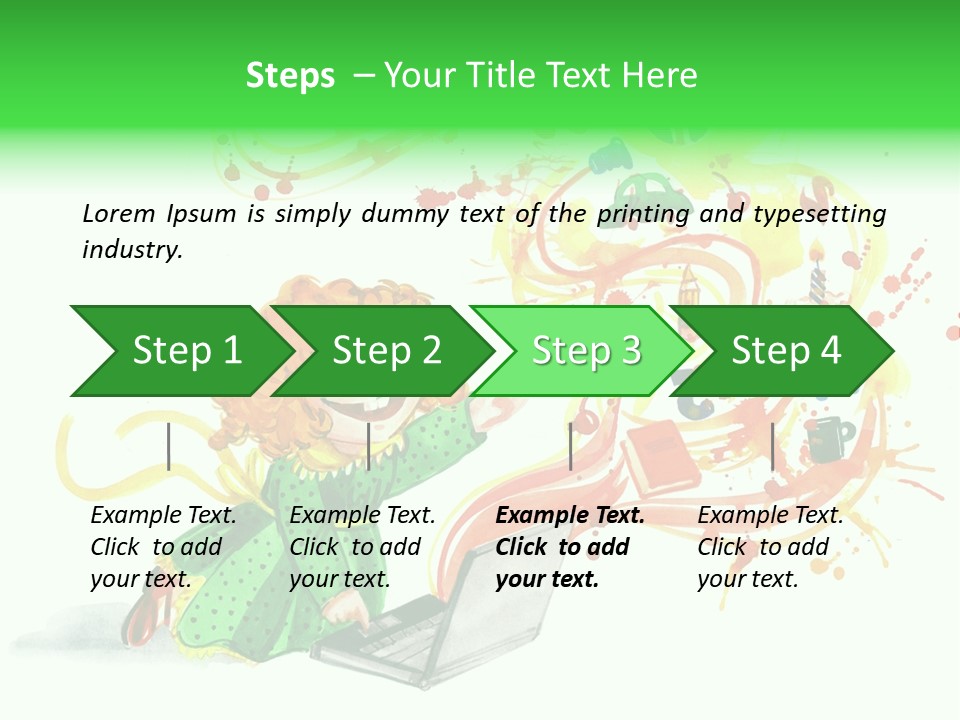 Steps – Your Title Text Here

Lorem Ipsum is simply dummy text of the printing and typesetting industry.

Step 1

Step 2

Step 3

Step 4

Example Text. Click to add your text.

Example Text. Click to add your text.

Example Text. Click to add your text.

Example Text. Click to add your text.